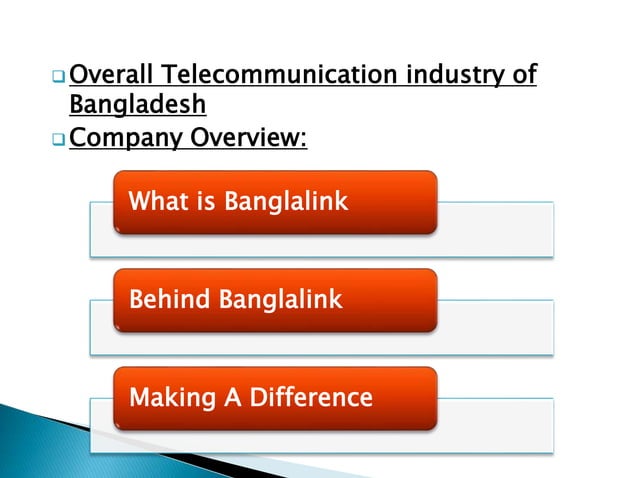 Overall Telecommunication industry of Bangladesh

Company Overview:

What is Banglalink

Behind Banglalink

Making A Difference